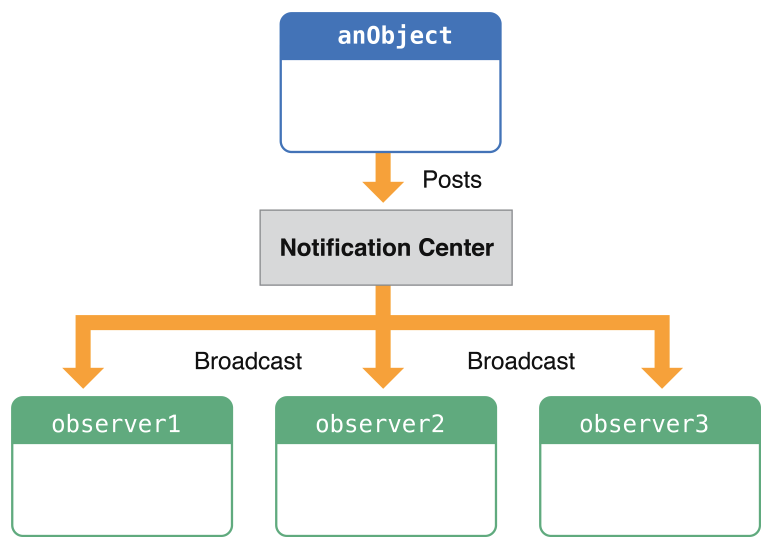 anObject

Posts

Notification Center

Broadcast

Broadcast

observer1

observer2

observer3